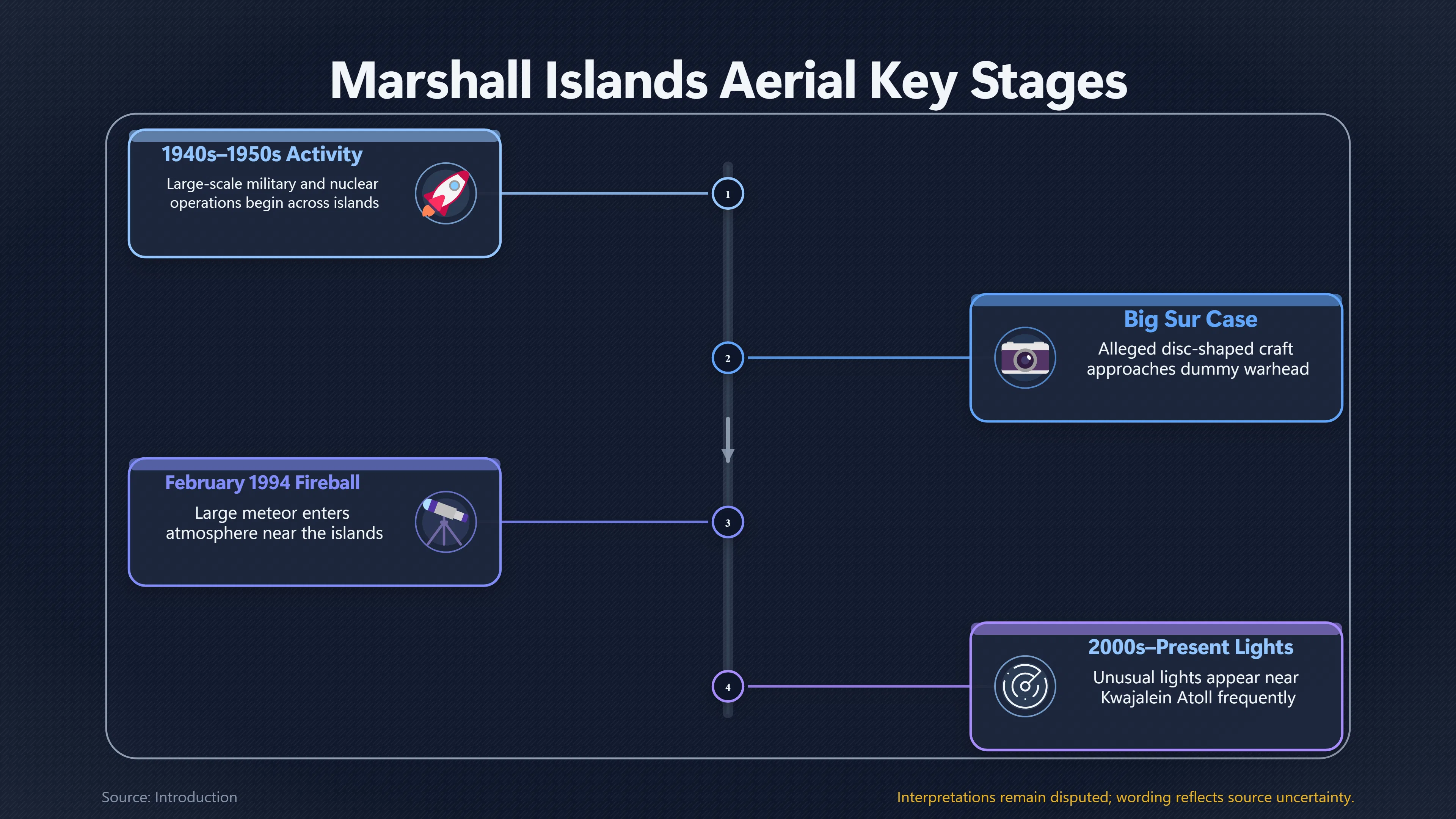 Marshall Islands Aerial Key Stages

1940s–1950s Activity
Large-scale military and nuclear operations begin across islands

1

Big Sur Case
Alleged disc-shaped craft approaches dummy warhead

2

February 1994 Fireball
Large meteor enters atmosphere near the islands

3

2000s–Present Lights
Unusual lights appear near Kwajalein Atoll frequently

4

Source: Introduction

Interpretations remain disputed; wording reflects source uncertainty.